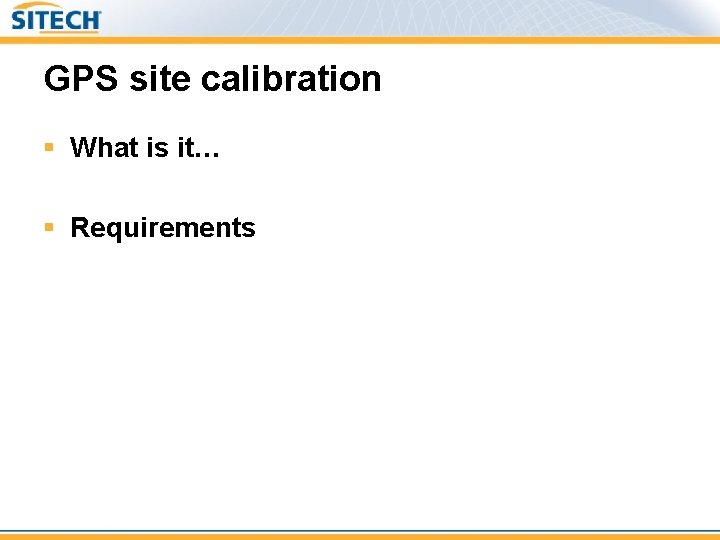 SITECH

GPS site calibration

▪ What is it…

▪ Requirements